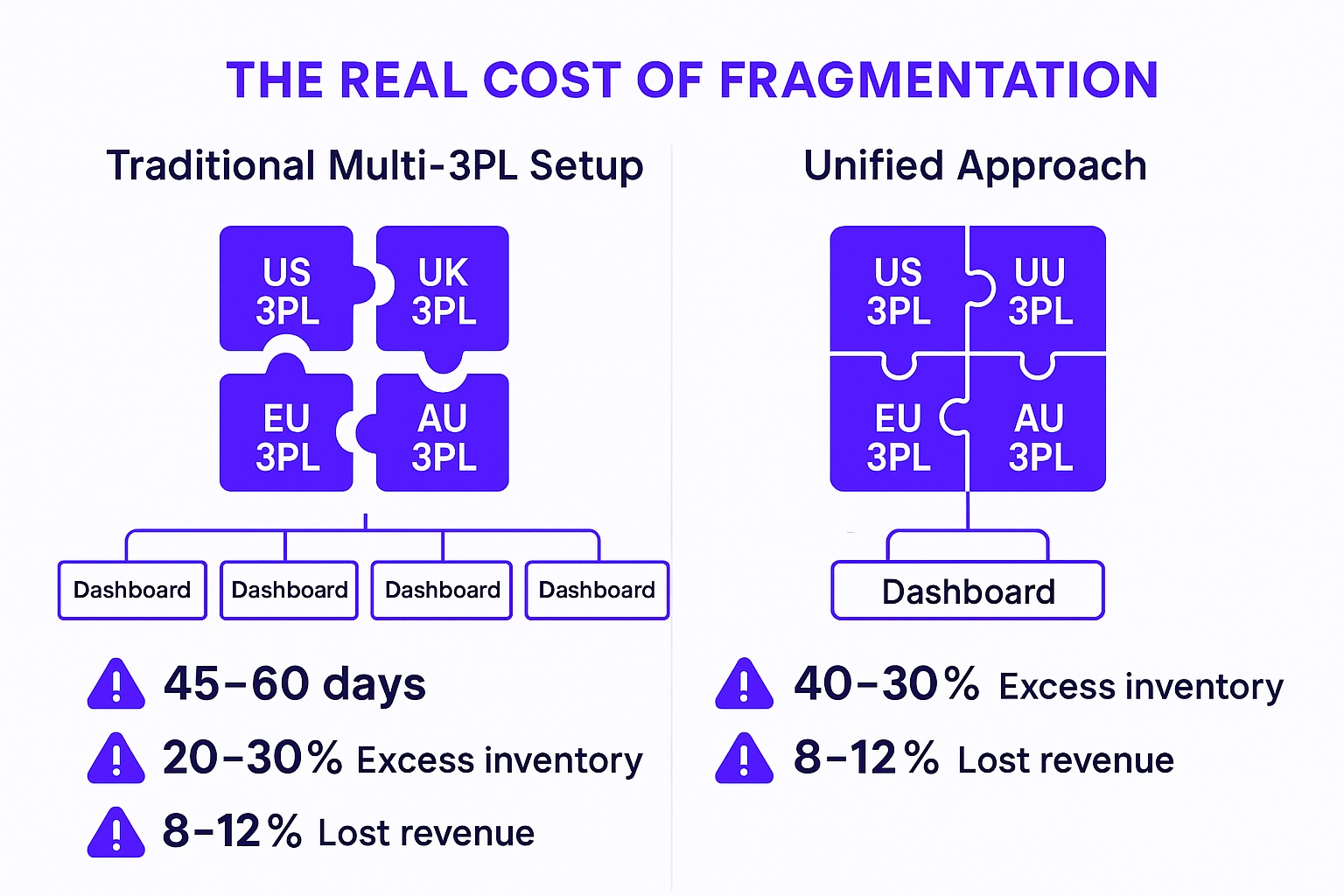 THE REAL COST OF FRAGMENTATION

Traditional Multi-3PL Setup

US 3PL
UK 3PL
EU 3PL
AU 3PL

Dashboard
Dashboard
Dashboard
Dashboard

45–60 days
20–30% Excess inventory
8–12% Lost revenue

Unified Approach

US 3PL
UU 3PL
EU 3PL
AU 3PL

Dashboard

40–30% Excess inventory
8–12% Lost revenue